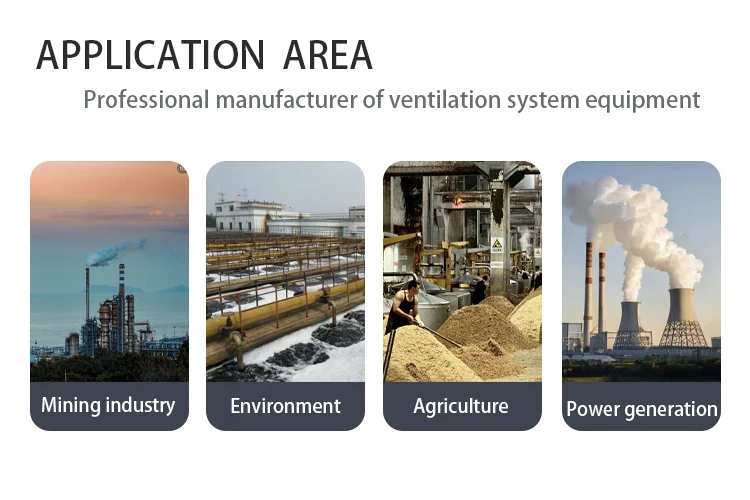 APPLICATION AREA

Professional manufacturer of ventilation system equipment

Mining industry

Environment

Agriculture

Power generation